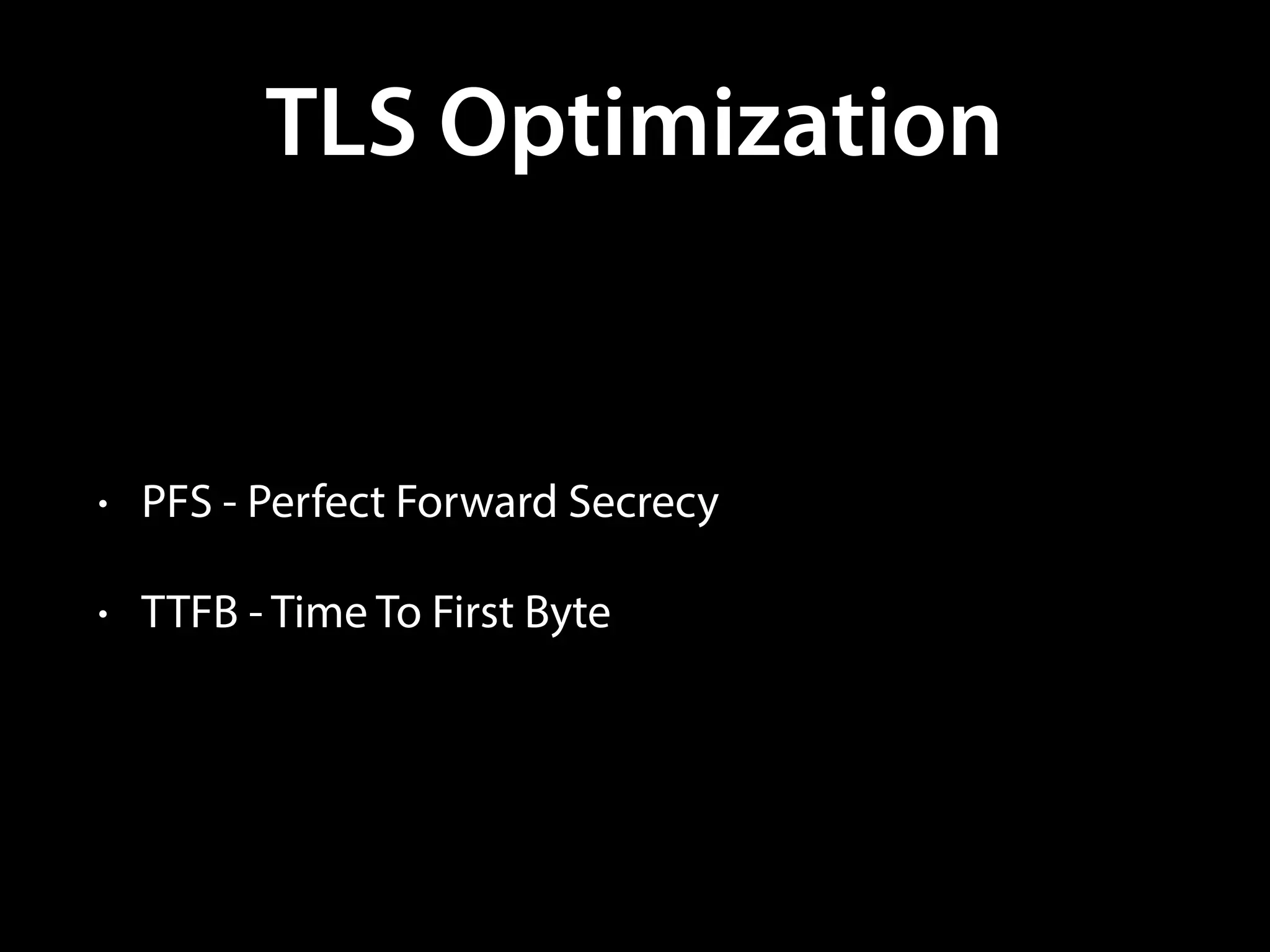 TLS Optimization

• PFS - Perfect Forward Secrecy

• TTFB - Time To First Byte